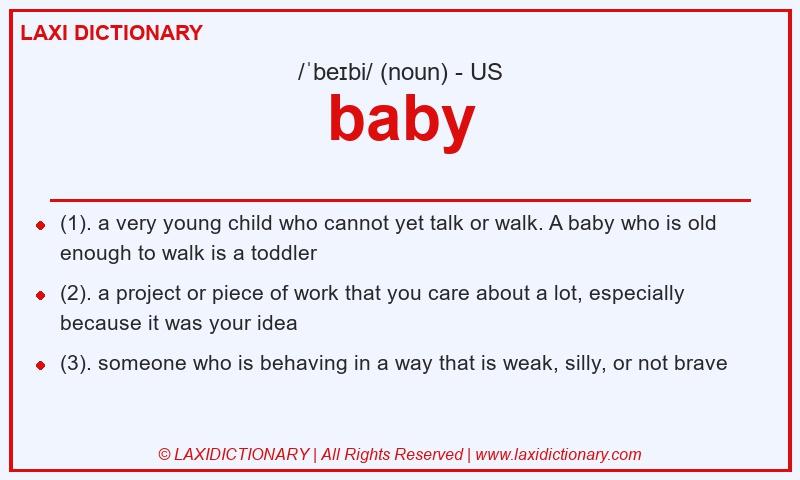 LAXI DICTIONARY

/ˈbeɪbi/ (noun) - US

baby

(1). a very young child who cannot yet talk or walk. A baby who is old enough to walk is a toddler

(2). a project or piece of work that you care about a lot, especially because it was your idea

(3). someone who is behaving in a way that is weak, silly, or not brave

© LAXIDICTIONARY | All Rights Reserved | www.laxidictionary.com